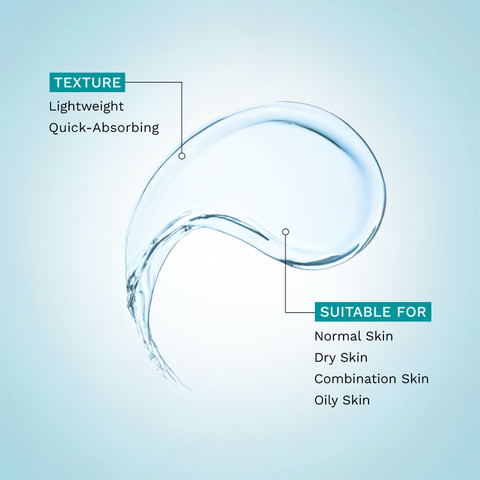 TEXTURE
Lightweight
Quick-Absorbing

SUITABLE FOR
Normal Skin
Dry Skin
Combination Skin
Oily Skin